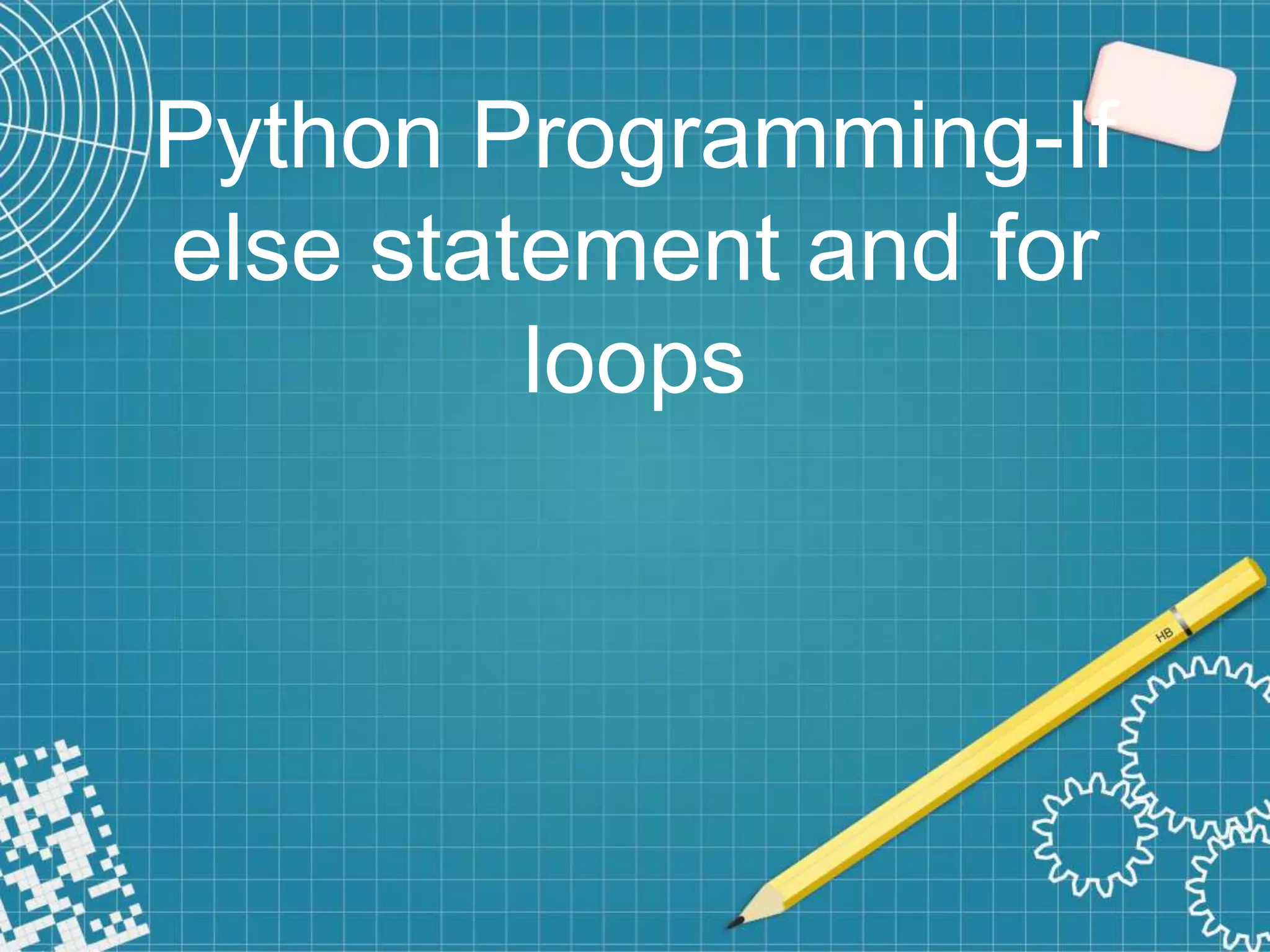 Python Programming-If else statement and for loops

HB